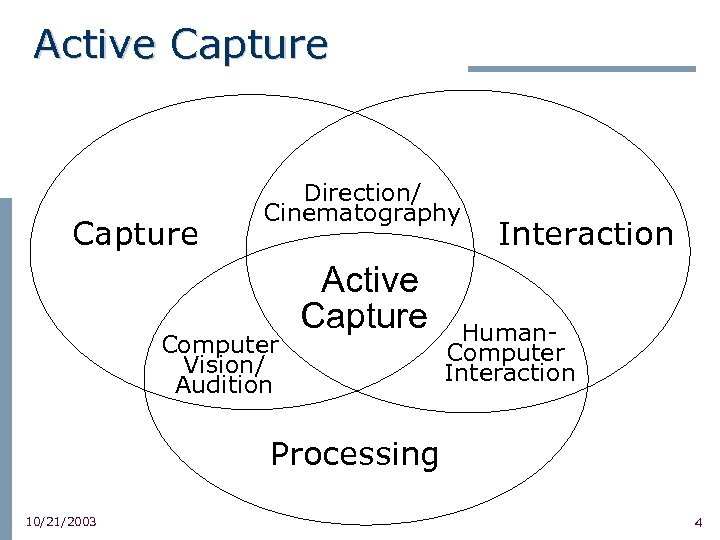 Active Capture

Capture

Direction/ Cinematography

Interaction

Active Capture

Computer Vision/ Audition

Human-Computer Interaction

Processing

10/21/2003

4